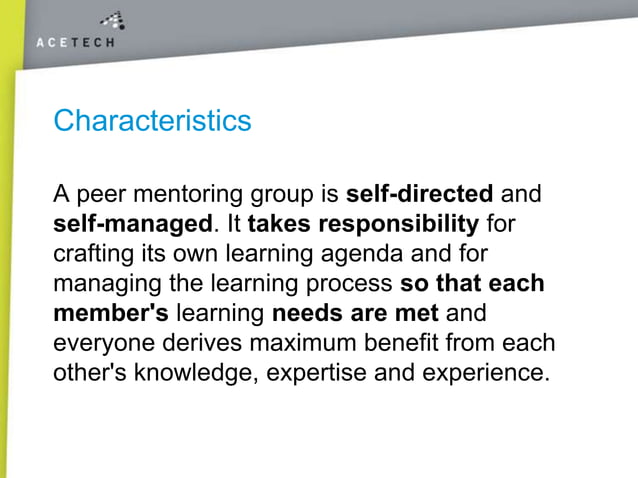 ACETECH

Characteristics

A peer mentoring group is self-directed and self-managed. It takes responsibility for crafting its own learning agenda and for managing the learning process so that each member's learning needs are met and everyone derives maximum benefit from each other's knowledge, expertise and experience.